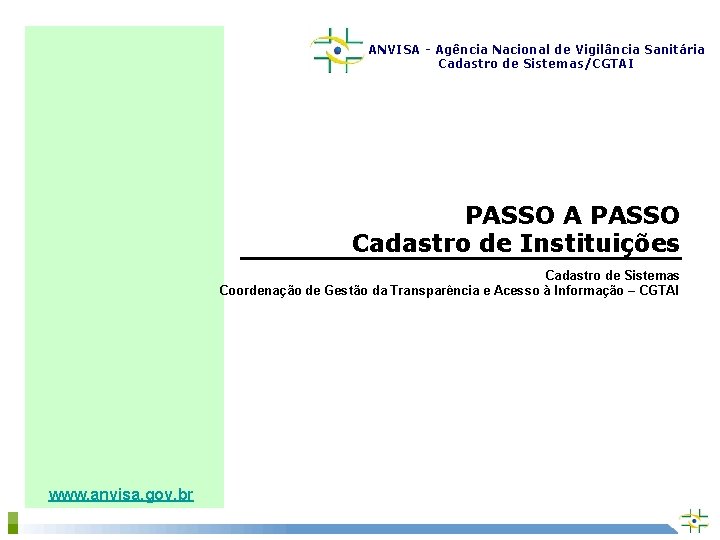 ANVISA - Agência Nacional de Vigilância Sanitária
Cadastro de Sistemas/CGTAI

PASSO A PASSO
Cadastro de Instituições

Cadastro de Sistemas
Coordenação de Gestão da Transparência e Acesso à Informação – CGTAI

www.anvisa.gov.br